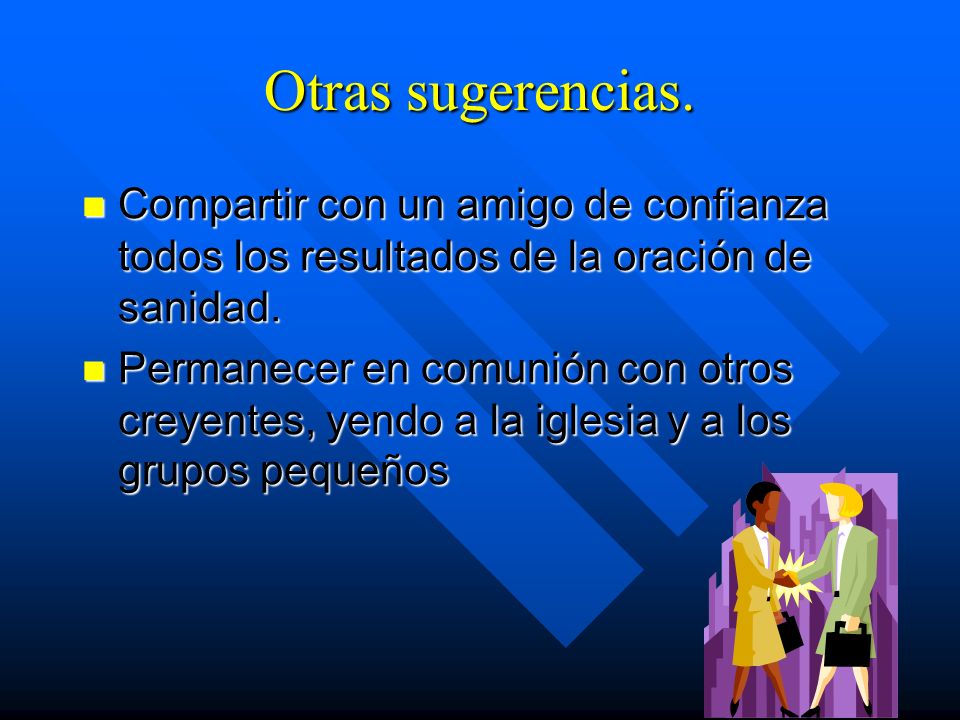 Otras sugerencias.

Compartir con un amigo de confianza todos los resultados de la oración de sanidad.

Permanecer en comunión con otros creyentes, yendo a la iglesia y a los grupos pequeños